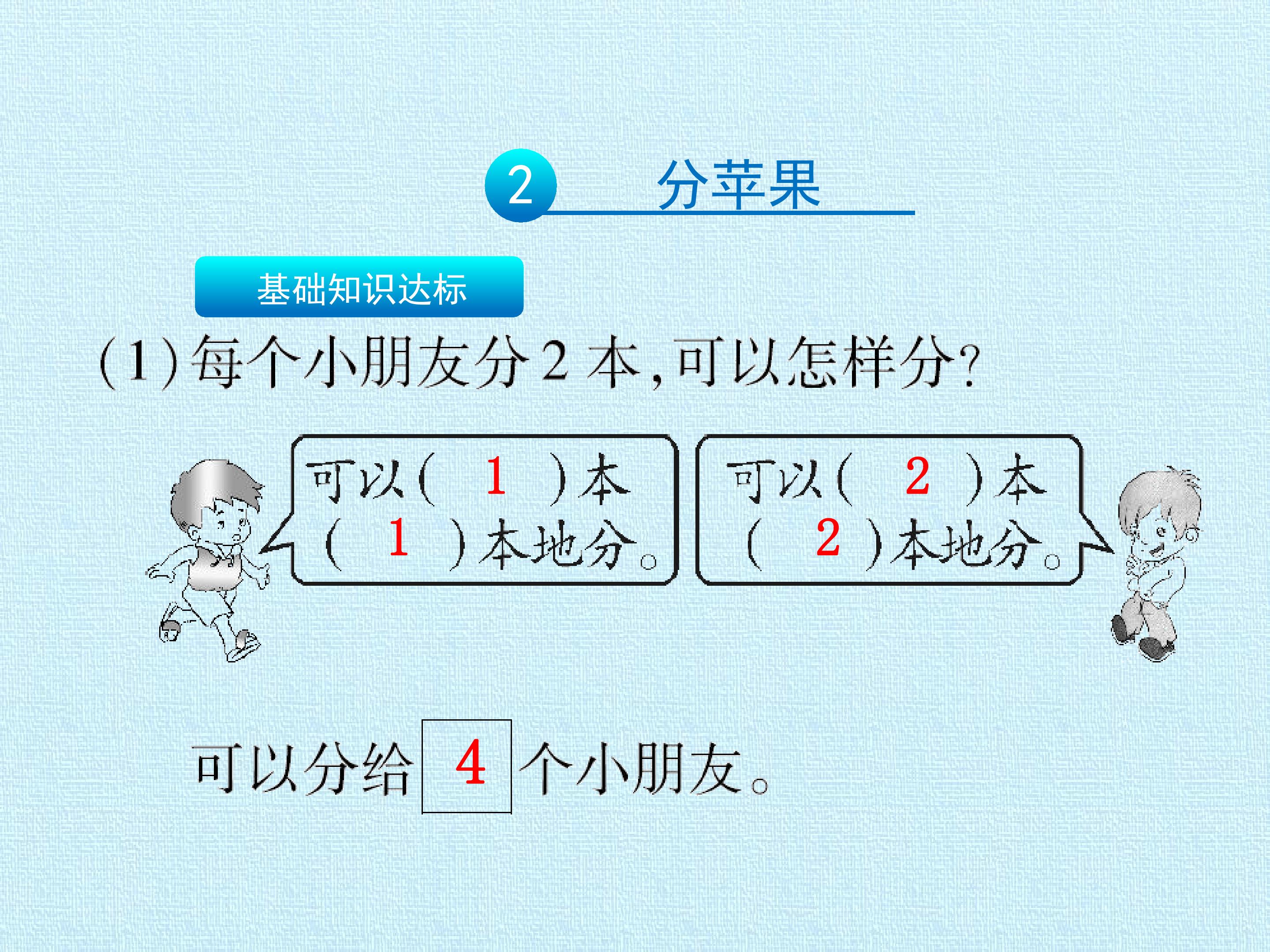 2 分苹果

基础知识达标

(1)每个小朋友分2本,可以怎样分?

可以(1)本(1)本地分。

可以(2)本(2)本地分。

可以分给4个小朋友。